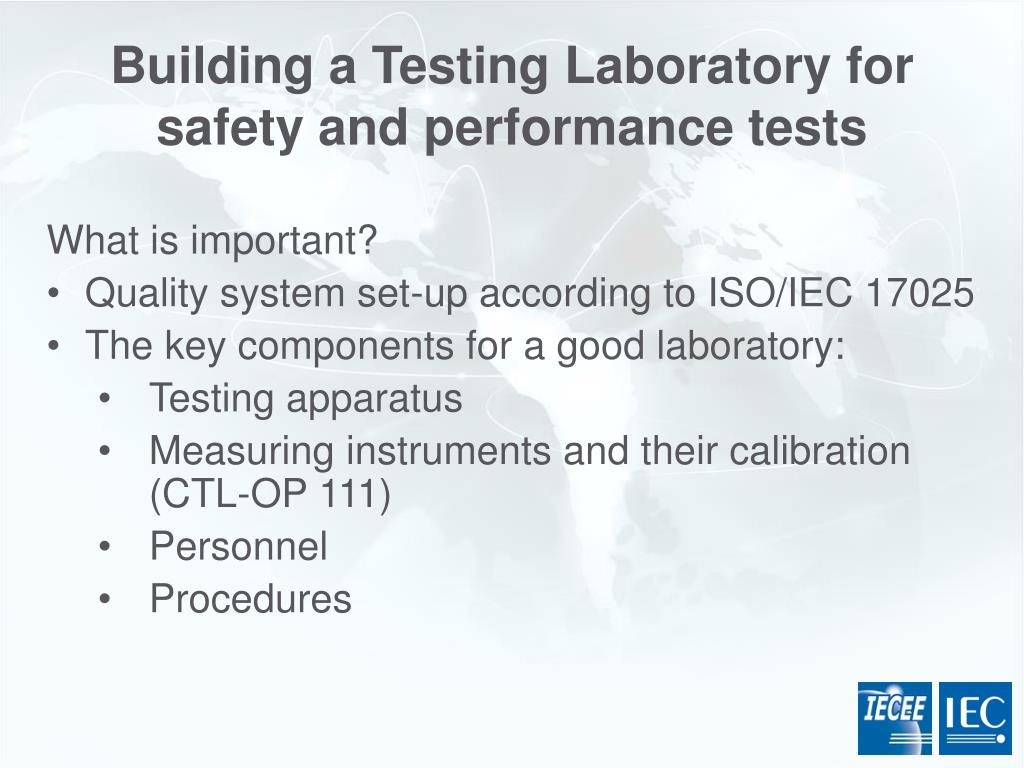 Building a Testing Laboratory for safety and performance tests

What is important?

• Quality system set-up according to ISO/IEC 17025
• The key components for a good laboratory:
  • Testing apparatus
  • Measuring instruments and their calibration (CTL-OP 111)
  • Personnel
  • Procedures

IECEE IEC